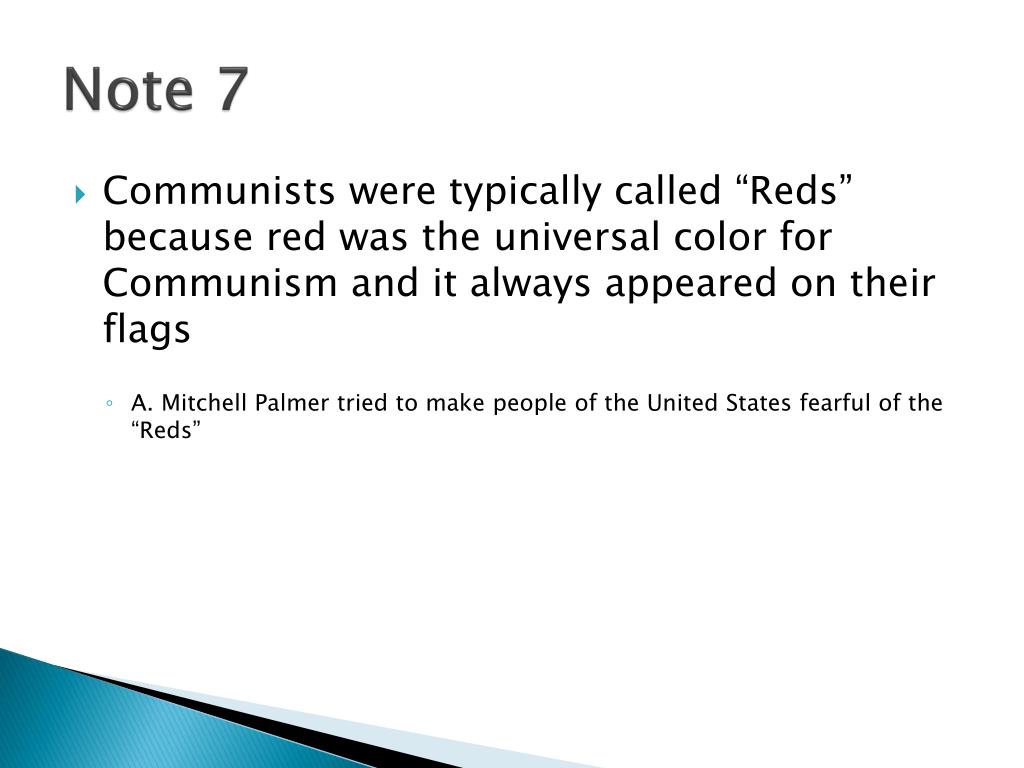 Note 7

Communists were typically called “Reds” because red was the universal color for Communism and it always appeared on their flags

A. Mitchell Palmer tried to make people of the United States fearful of the “Reds”